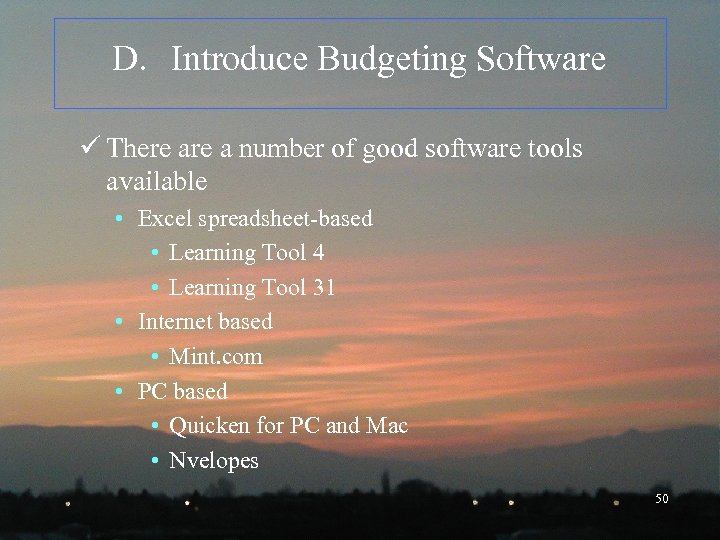 D. Introduce Budgeting Software

✓ There are a number of good software tools available

• Excel spreadsheet-based
  • Learning Tool 4
  • Learning Tool 31
• Internet based
  • Mint.com
• PC based
  • Quicken for PC and Mac
  • Nvelopes

50